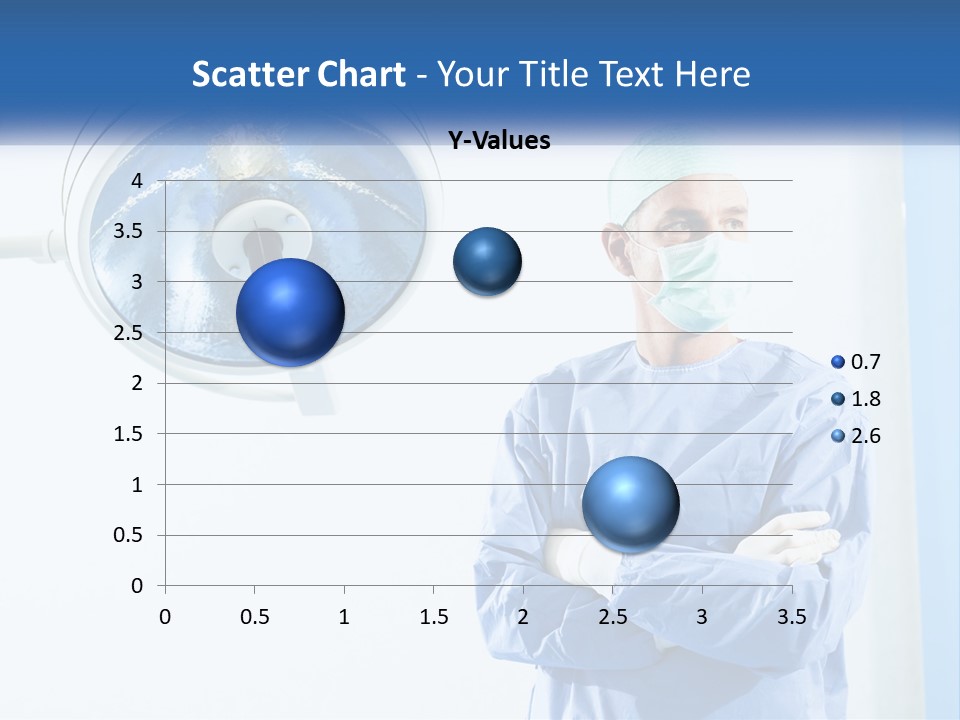 Scatter Chart - Your Title Text Here

Y-Values

4
3.5
3
2.5
2
1.5
1
0.5
0

0 0.5 1 1.5 2 2.5 3 3.5

0.7
1.8
2.6